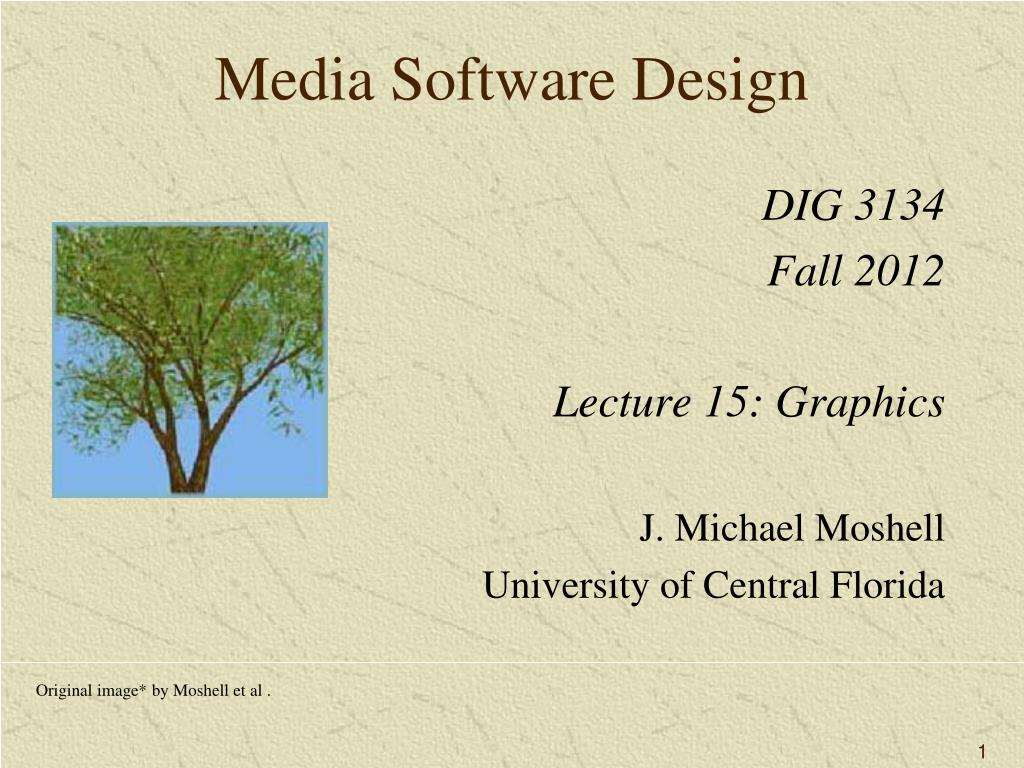 Media Software Design

DIG 3134
Fall 2012

Lecture 15: Graphics

J. Michael Moshell
University of Central Florida

Original image* by Moshell et al .

1